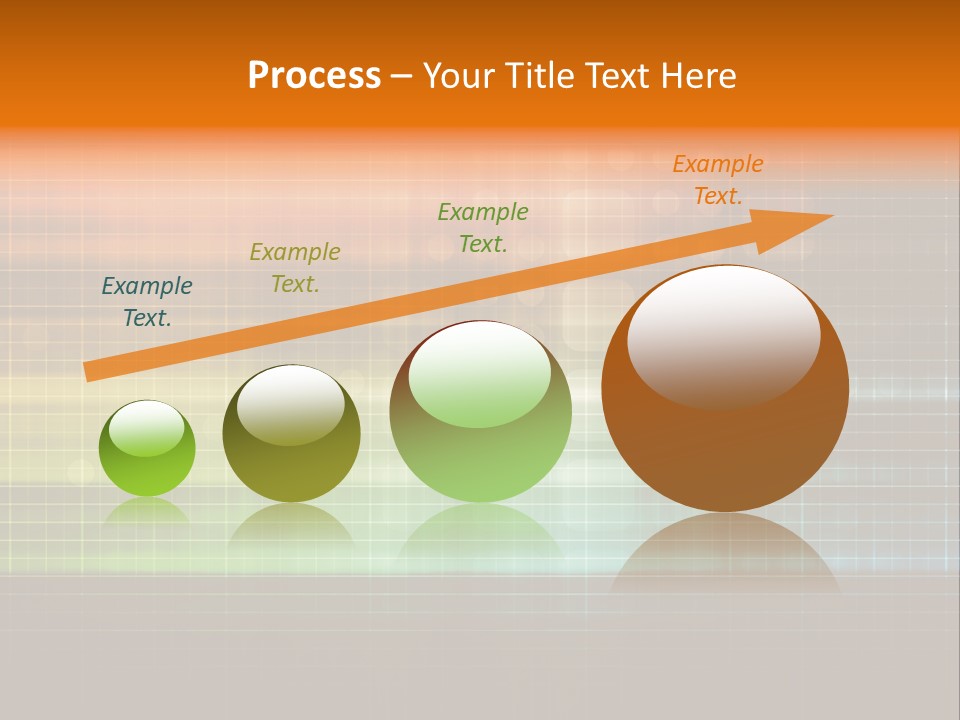 Process – Your Title Text Here

Example Text.

Example Text.

Example Text.

Example Text.